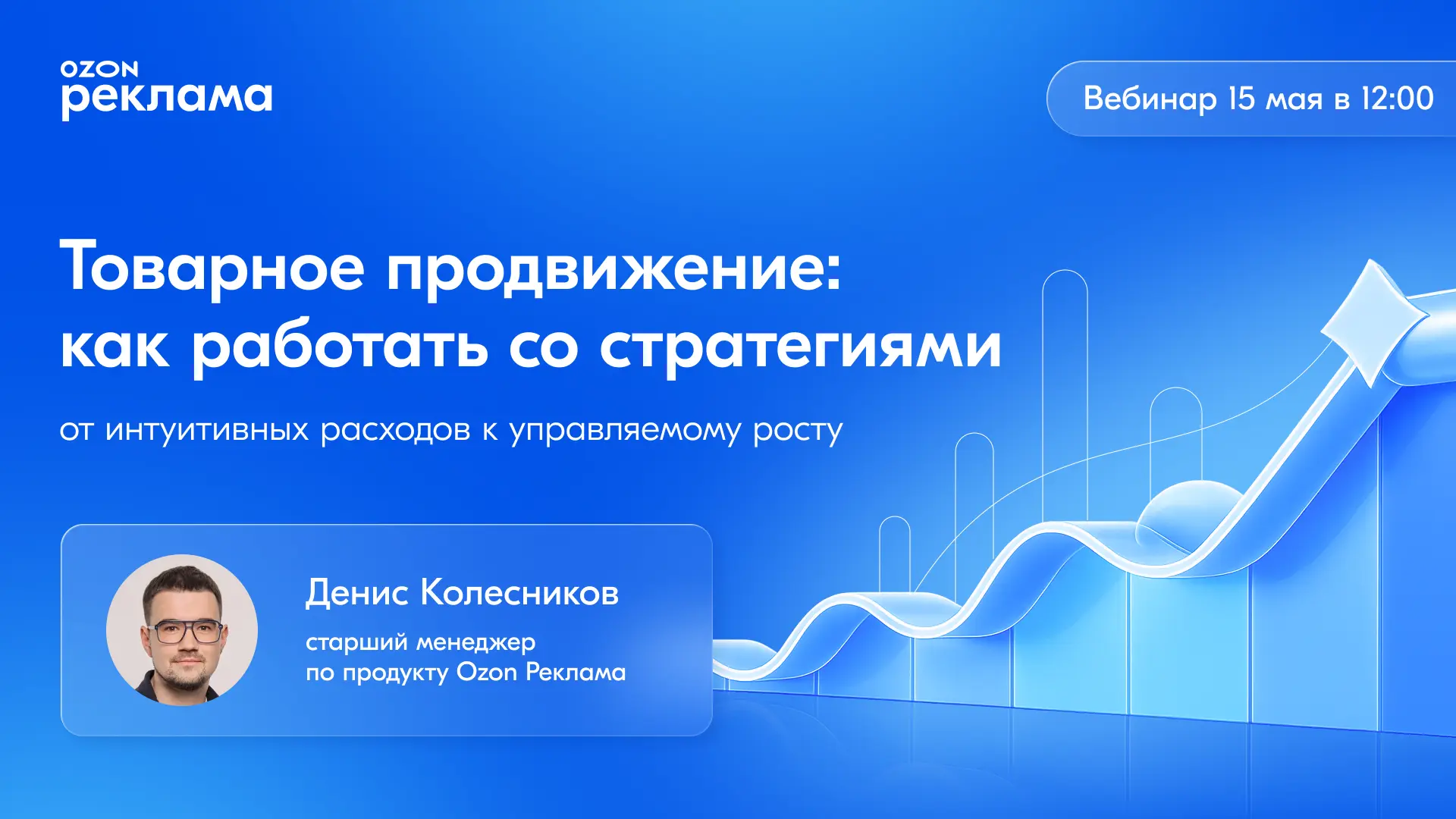 OZON
реклама

Вебинар 15 мая в 12:00

Товарное продвижение: как работать со стратегиями

от интуитивных расходов к управляемому росту

Денис Колесников

старший менеджер по продукту Ozon Реклама